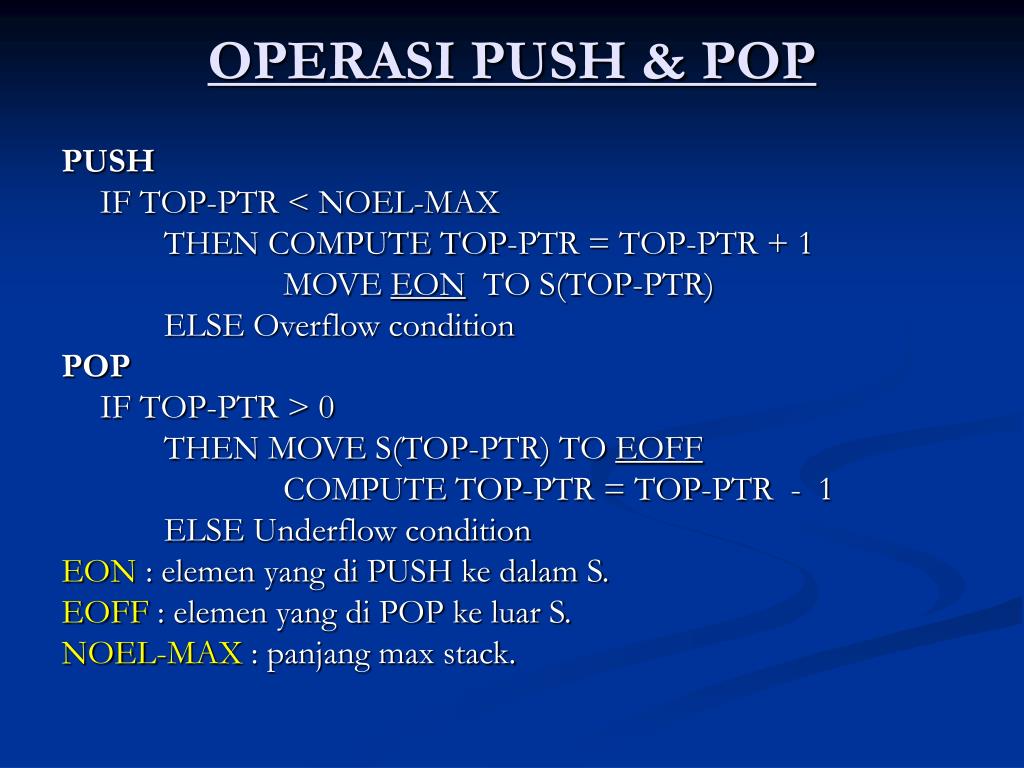 OPERASI PUSH & POP

PUSH
IF TOP-PTR < NOEL-MAX
THEN COMPUTE TOP-PTR = TOP-PTR + 1
MOVE EON TO S(TOP-PTR)
ELSE Overflow condition
POP
IF TOP-PTR > 0
THEN MOVE S(TOP-PTR) TO EOFF
COMPUTE TOP-PTR = TOP-PTR - 1
ELSE Underflow condition
EON : elemen yang di PUSH ke dalam S.
EOFF : elemen yang di POP ke luar S.
NOEL-MAX : panjang max stack.